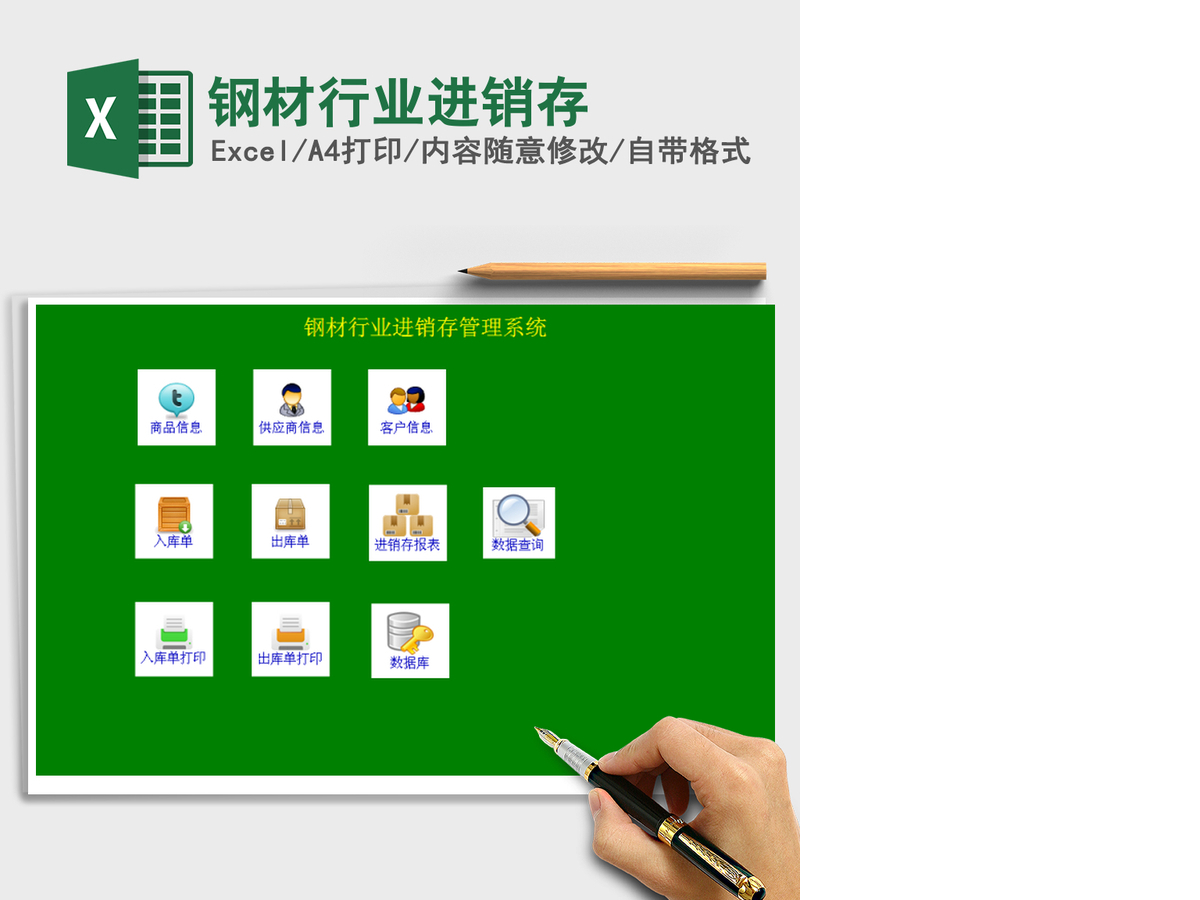 X

钢材行业进销存

Excel/A4打印/内容随意修改/自带格式

钢材行业进销存管理系统

商品信息

供应商信息

客户信息

入库单

出库单

进销存报表

数据查询

入库单打印

出库单打印

数据库